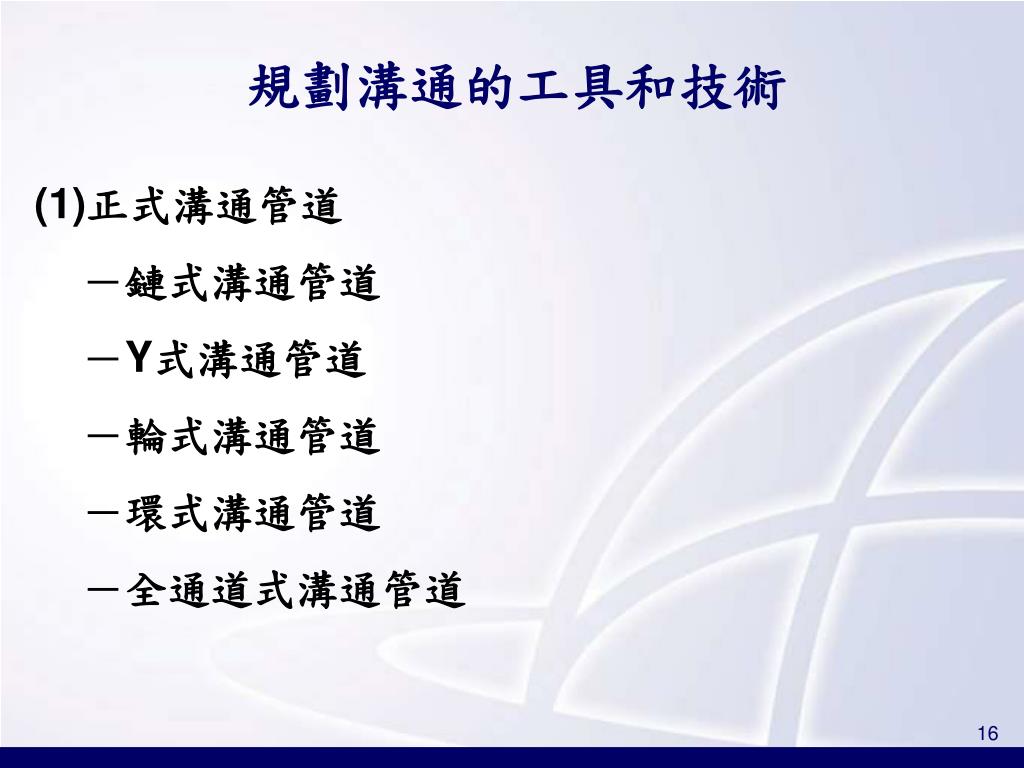 規劃溝通的工具和技術

(1)正式溝通管道

－鏈式溝通管道

－Y式溝通管道

－輪式溝通管道

－環式溝通管道

－全通道式溝通管道

16